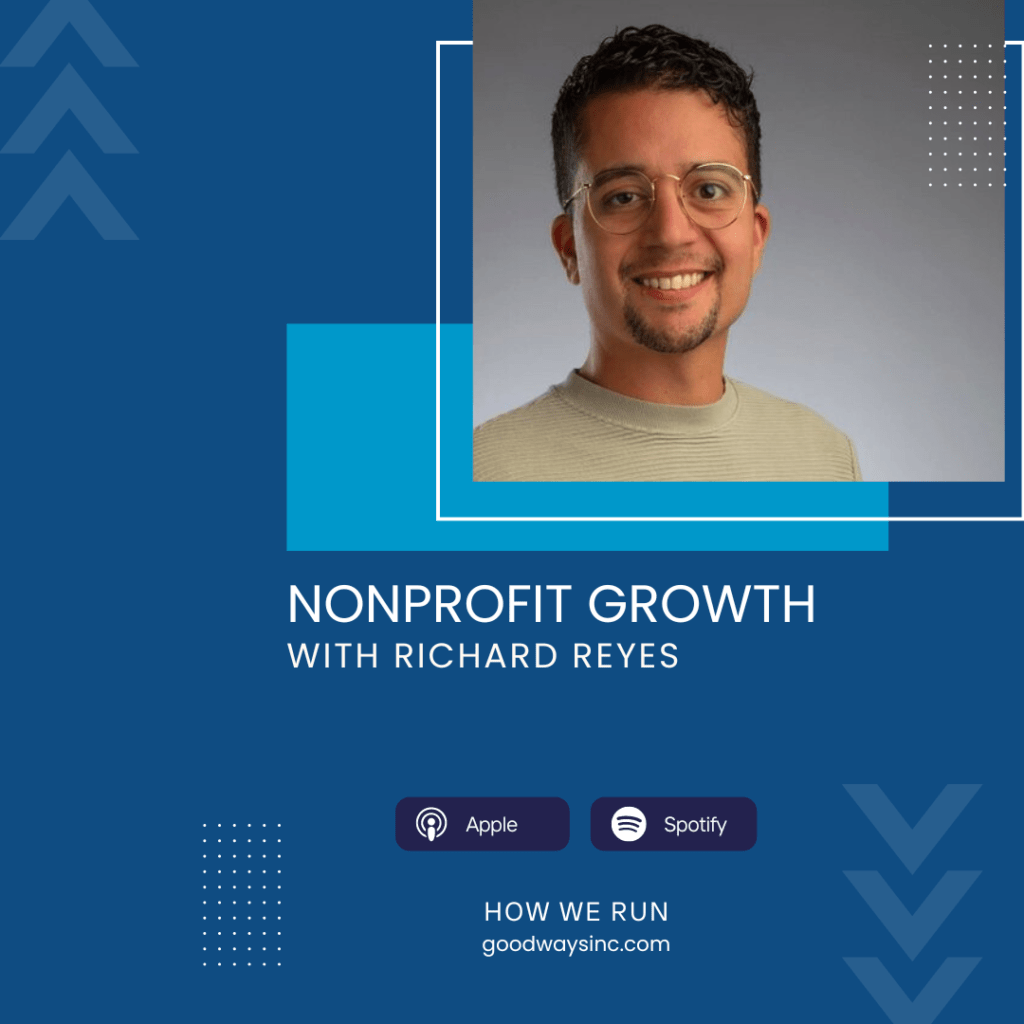 NONPROFIT GROWTH
WITH RICHARD REYES

Apple

Spotify

HOW WE RUN
goodwaysinc.com